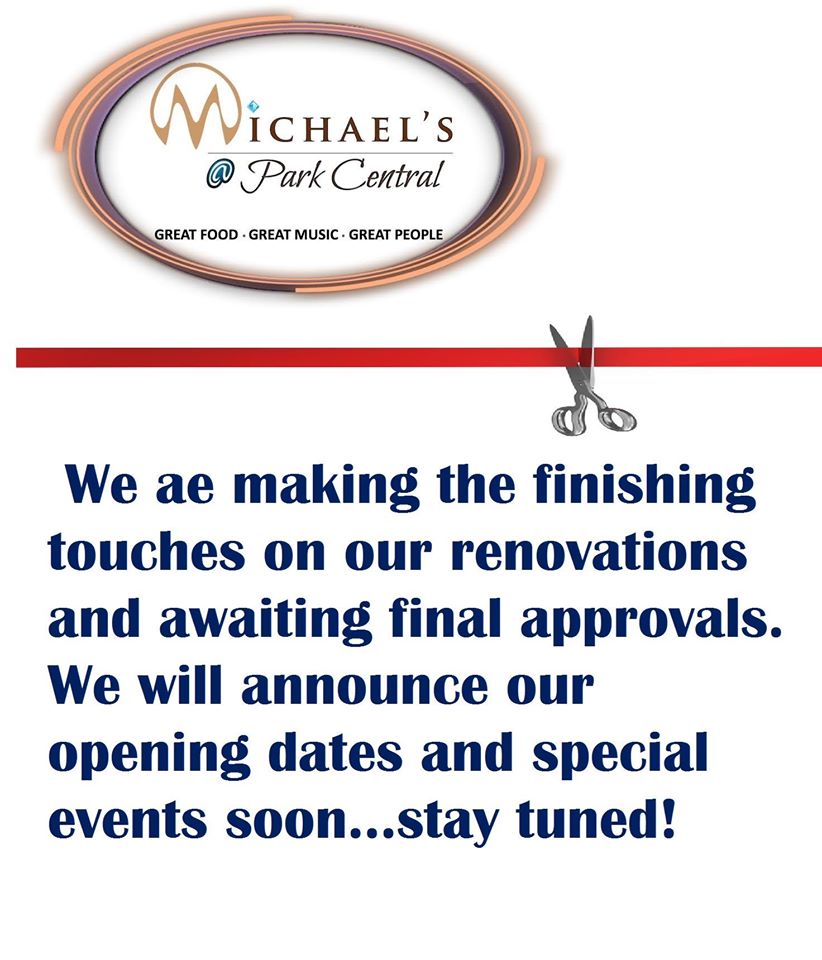 MICHAEL'S
@ Park Central

GREAT FOOD · GREAT MUSIC · GREAT PEOPLE

We ae making the finishing touches on our renovations and awaiting final approvals. We will announce our opening dates and special events soon...stay tuned!